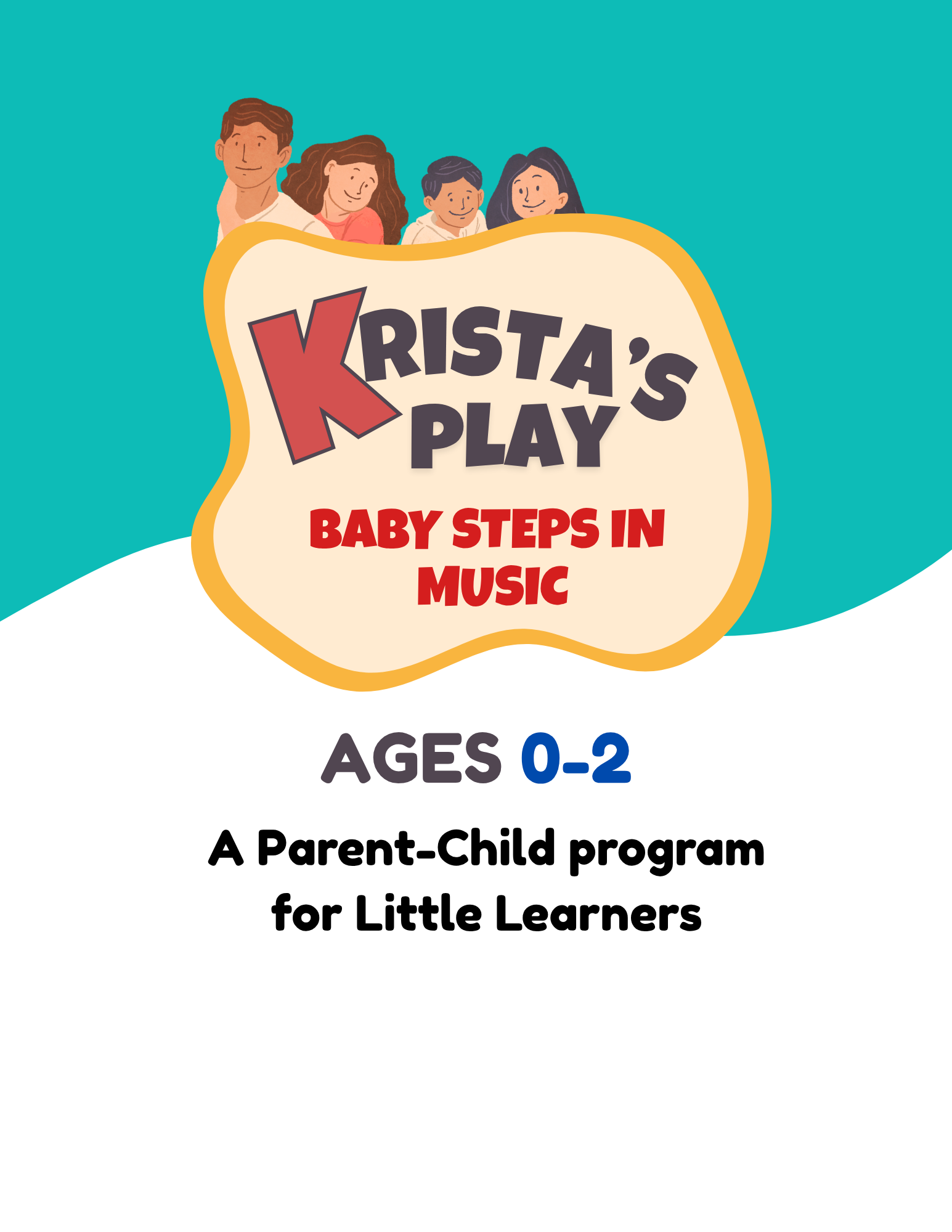 KRISTA'S PLAY

BABY STEPS IN MUSIC

AGES 0-2

A Parent-Child program for Little Learners